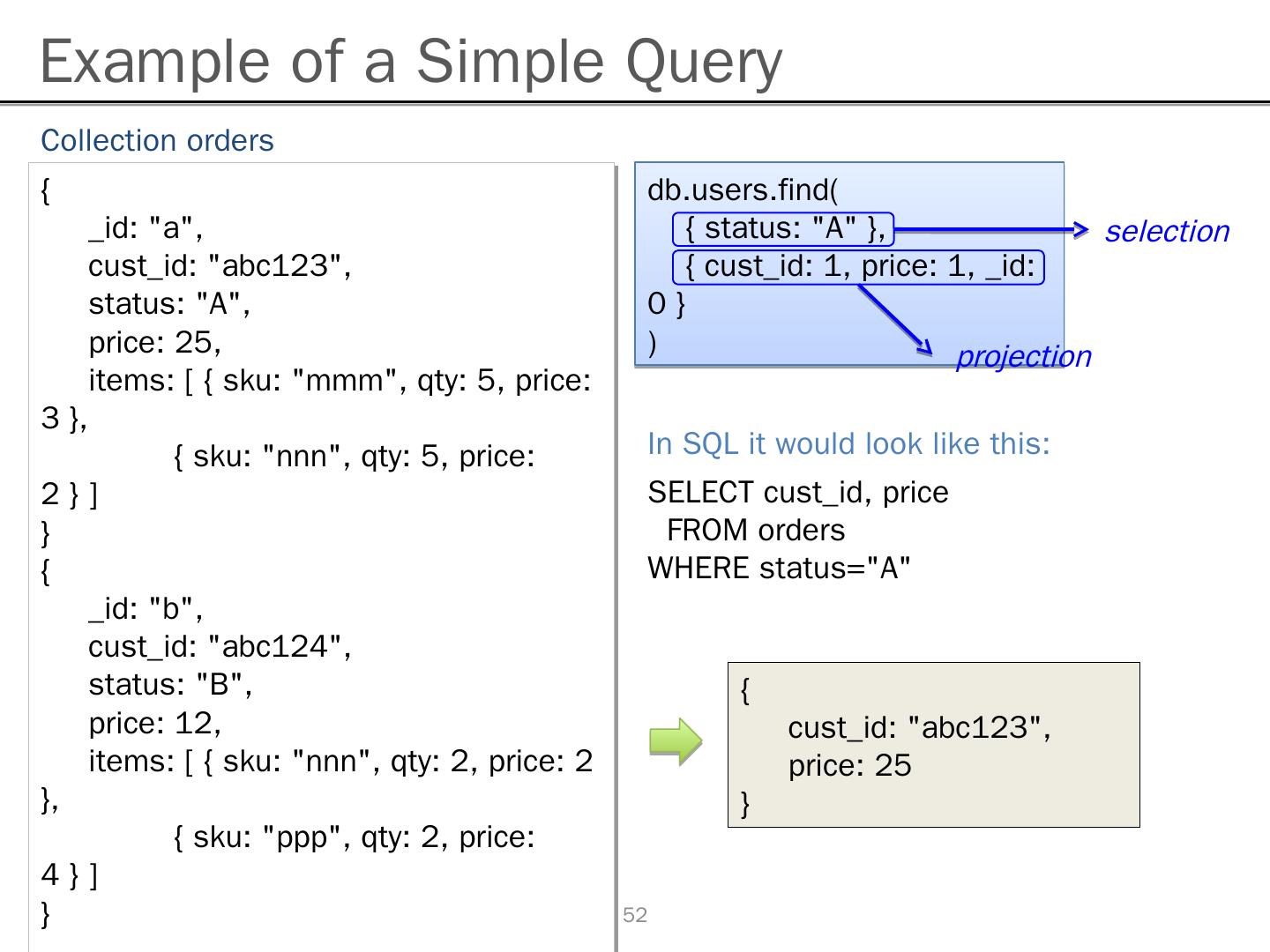 Example of a Simple Query

Collection orders

{
_id: "a",
cust_id: "abc123",
status: "A",
price: 25,
items: [ { sku: "mmm", qty: 5, price: 3 },
{ sku: "nnn", qty: 5, price: 2 } ]
}
{
_id: "b",
cust_id: "abc124",
status: "B",
price: 12,
items: [ { sku: "nnn", qty: 2, price: 2 },
{ sku: "ppp", qty: 2, price: 4 } ]
}

db.users.find(
{ status: "A" },
{ cust_id: 1, price: 1, _id: 0 }
)

selection

projection

In SQL it would look like this:

SELECT cust_id, price
FROM orders
WHERE status="A"

{
cust_id: "abc123",
price: 25
}

52